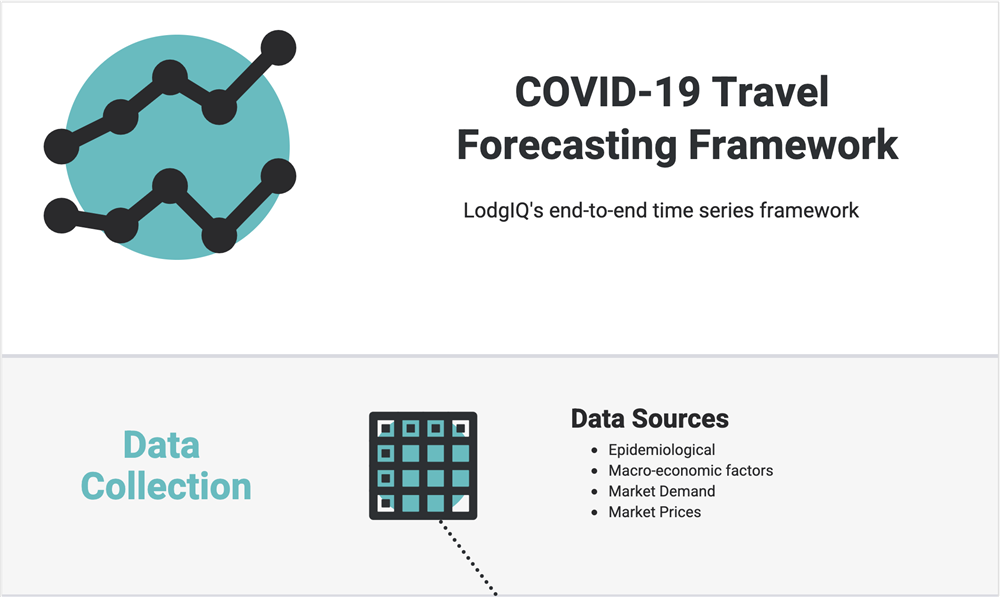 COVID-19 Travel Forecasting Framework

LodgIQ's end-to-end time series framework

Data Collection

Data Sources
- Epidemiological
- Macro-economic factors
- Market Demand
- Market Prices